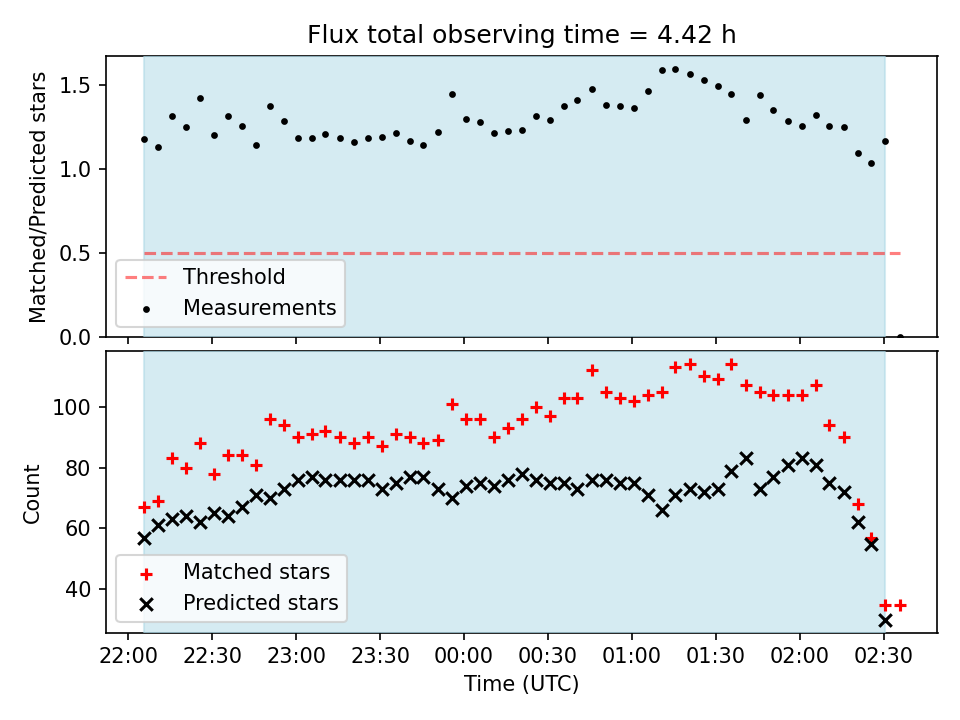 Flux total observing time = 4.42 h

Matched/Predicted stars

1.5
1.0
0.5
0.0

Threshold
Measurements

Count

100
80
60
40

Matched stars
Predicted stars

22:00
22:30
23:00
23:30
00:00
00:30
01:00
01:30
02:00
02:30

Time (UTC)